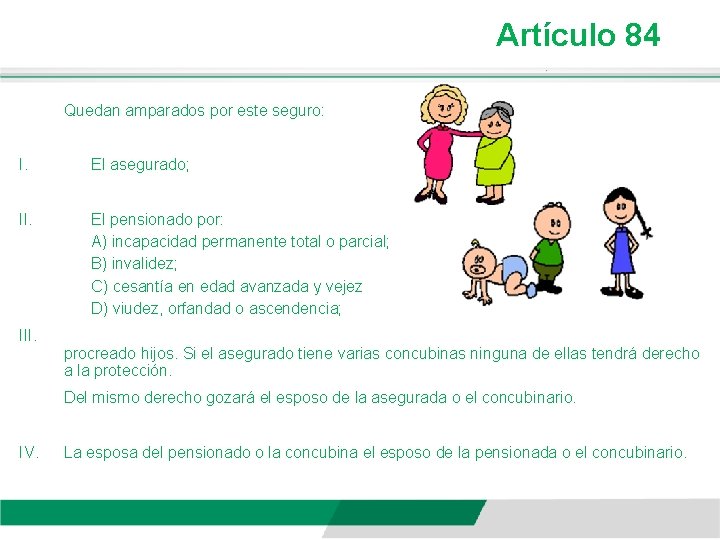 Artículo 84

Quedan amparados por este seguro:

I. El asegurado;

II. El pensionado por:
A) incapacidad permanente total o parcial;
B) invalidez;
C) cesantía en edad avanzada y vejez
D) viudez, orfandad o ascendencia;

III.
procreado hijos. Si el asegurado tiene varias concubinas ninguna de ellas tendrá derecho a la protección.

Del mismo derecho gozará el esposo de la asegurada o el concubinario.

IV. La esposa del pensionado o la concubina el esposo de la pensionada o el concubinario.